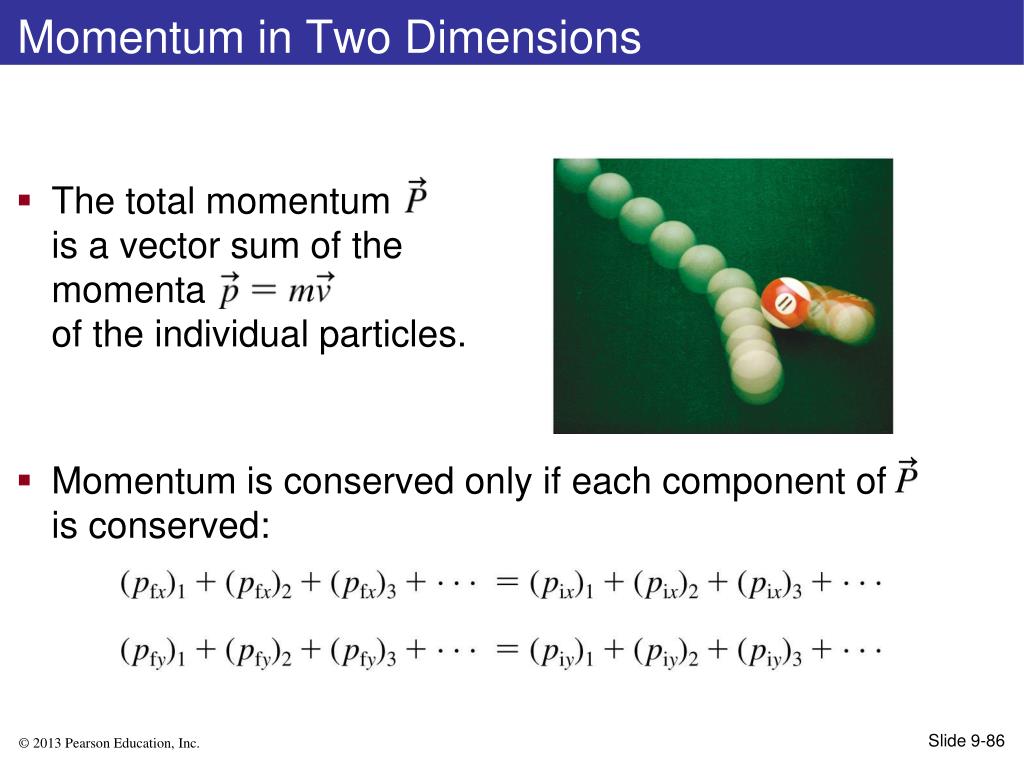 Momentum in Two Dimensions

▪ The total momentum $\vec{P}$ is a vector sum of the momenta $\vec{p} = m\vec{v}$ of the individual particles.

11

▪ Momentum is conserved only if each component of $\vec{P}$ is conserved:

$(p_{fx})_1 + (p_{fx})_2 + (p_{fx})_3 + \cdots = (p_{ix})_1 + (p_{ix})_2 + (p_{ix})_3 + \cdots$

$(p_{fy})_1 + (p_{fy})_2 + (p_{fy})_3 + \cdots = (p_{iy})_1 + (p_{iy})_2 + (p_{iy})_3 + \cdots$

© 2013 Pearson Education, Inc.

Slide 9-86